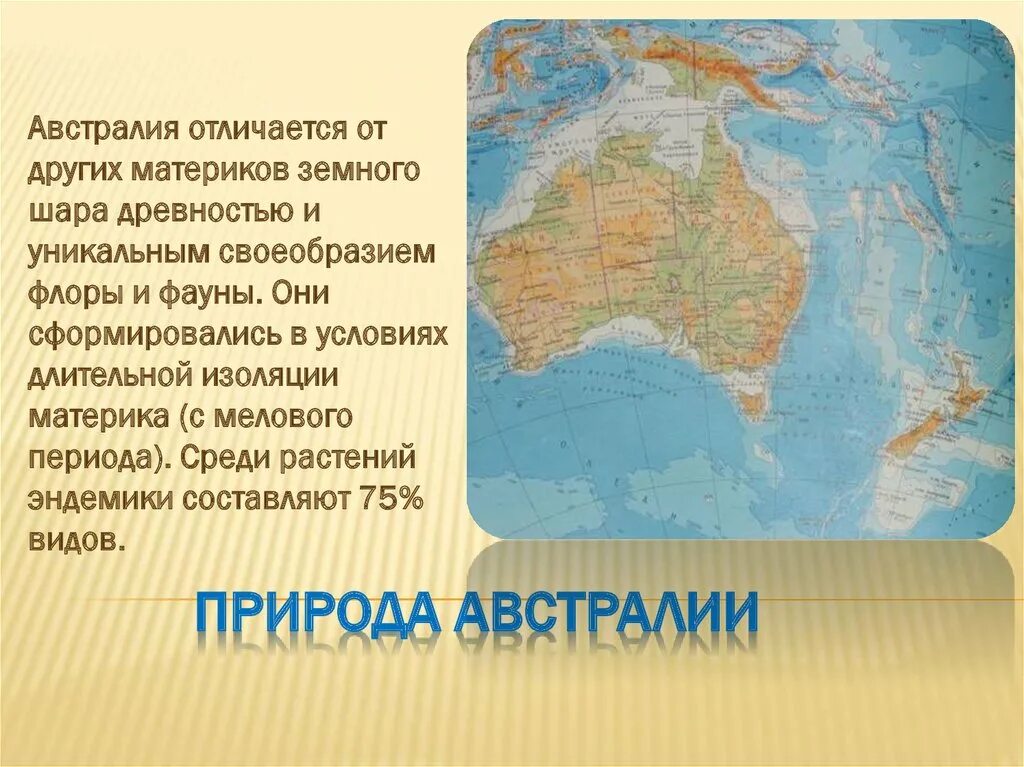 Австралия отличается от других материков земного шара древностью и уникальным своеобразием флоры и фауны. Они сформировались в условиях длительной изоляции материка (с мелового периода). Среди растений эндемики составляют 75% видов.

ПРИРОДА АВСТРАЛИИ